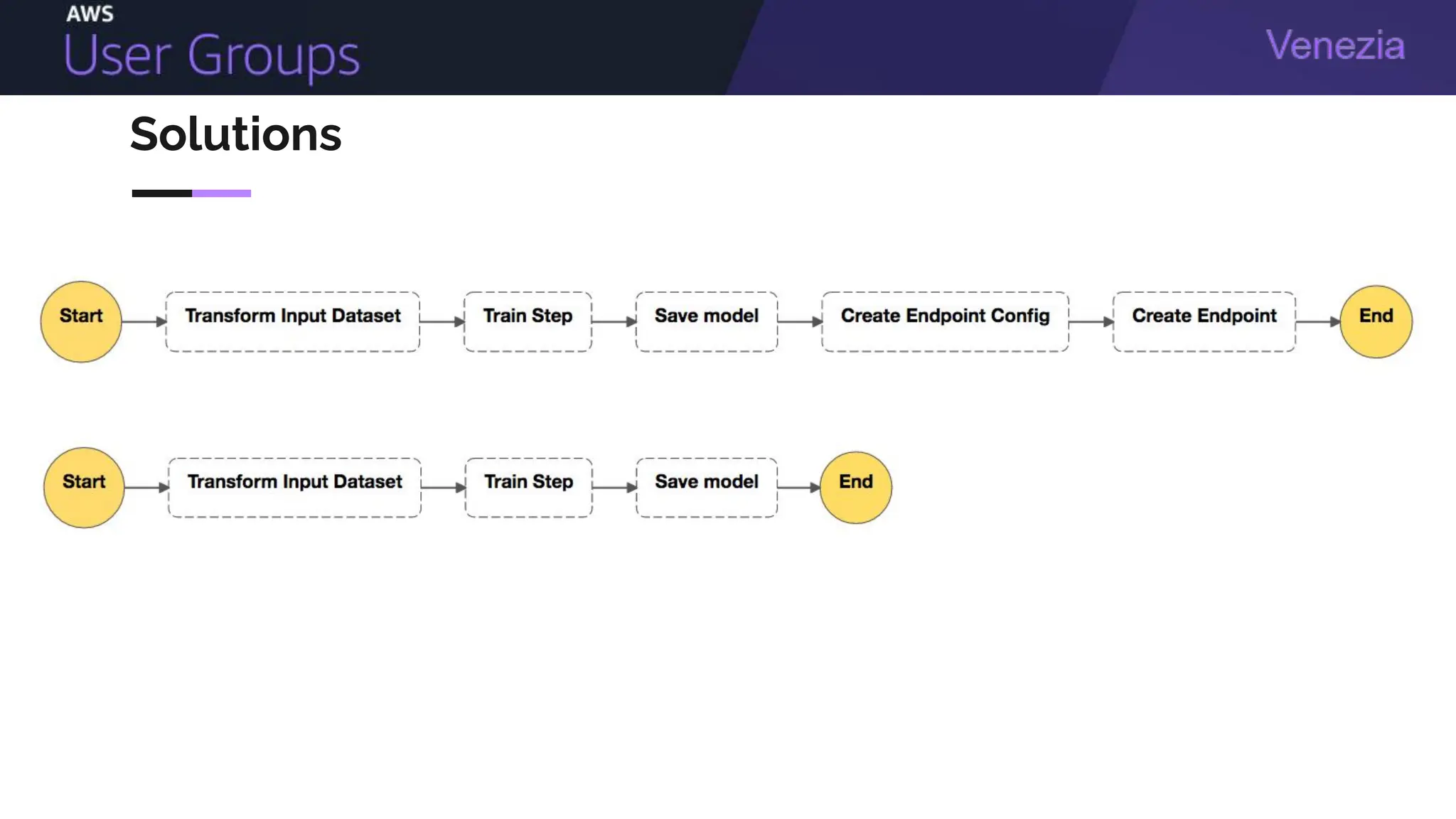 AWS
User Groups

Venezia

Solutions

Start
Transform Input Dataset
Train Step
Save model
Create Endpoint Config
Create Endpoint
End

Start
Transform Input Dataset
Train Step
Save model
End